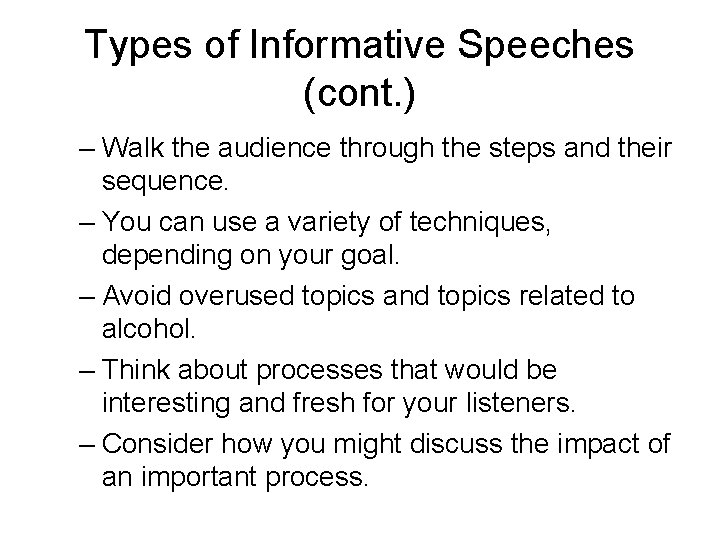 Types of Informative Speeches (cont.)

– Walk the audience through the steps and their sequence.

– You can use a variety of techniques, depending on your goal.

– Avoid overused topics and topics related to alcohol.

– Think about processes that would be interesting and fresh for your listeners.

– Consider how you might discuss the impact of an important process.